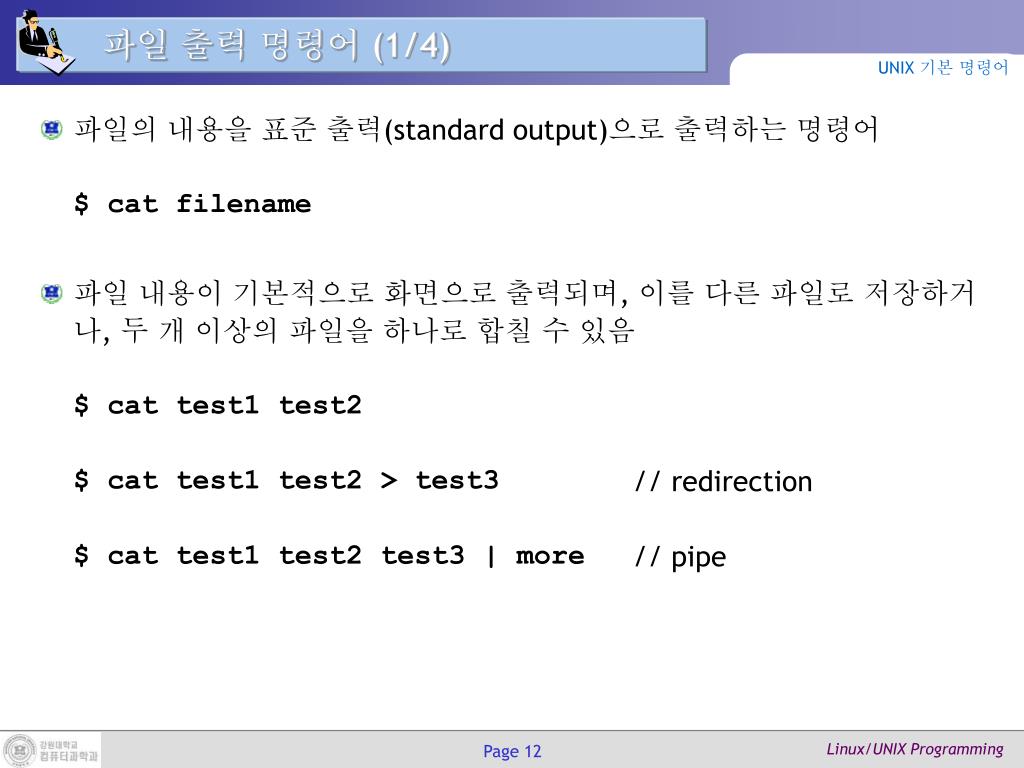 파일 출력 명령어 (1/4)

UNIX 기본 명령어

파일의 내용을 표준 출력(standard output)으로 출력하는 명령어

$ cat filename

파일 내용이 기본적으로 화면으로 출력되며, 이를 다른 파일로 저장하거나, 두 개 이상의 파일을 하나로 합칠 수 있음

$ cat test1 test2

$ cat test1 test2 > test3 // redirection

$ cat test1 test2 test3 | more // pipe

강원대학교 컴퓨터과학과

Page 12

Linux/UNIX Programming